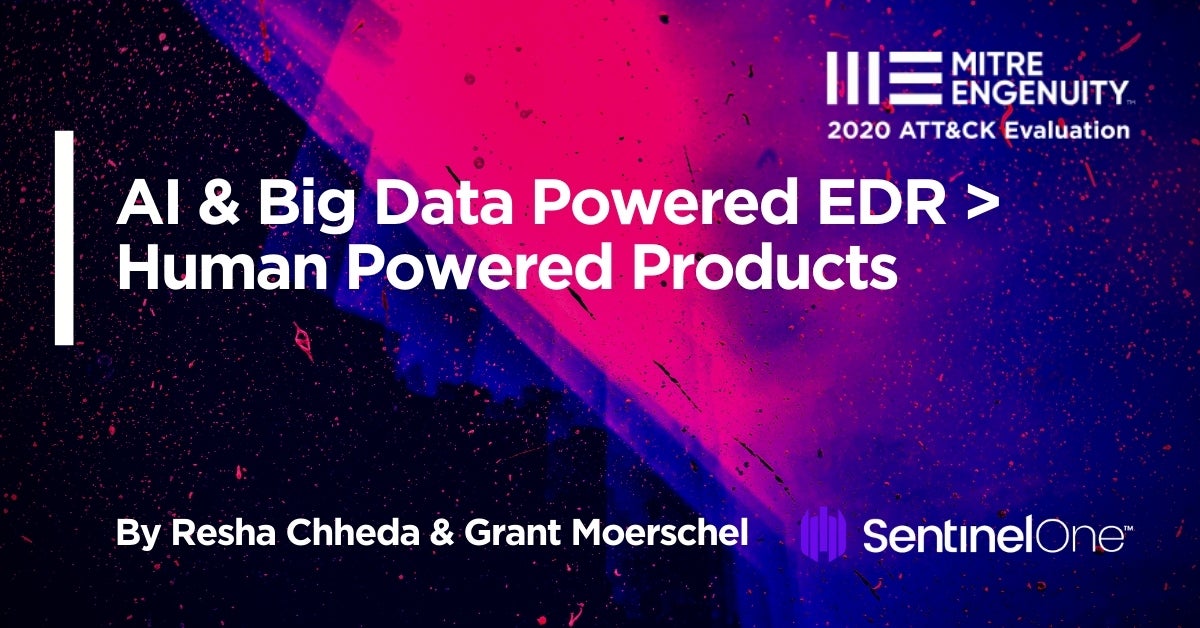 MITRE ENGENUITY™
2020 ATT&CK Evaluation

AI & Big Data Powered EDR > Human Powered Products

By Resha Chheda & Grant Moerschel

SentinelOne™